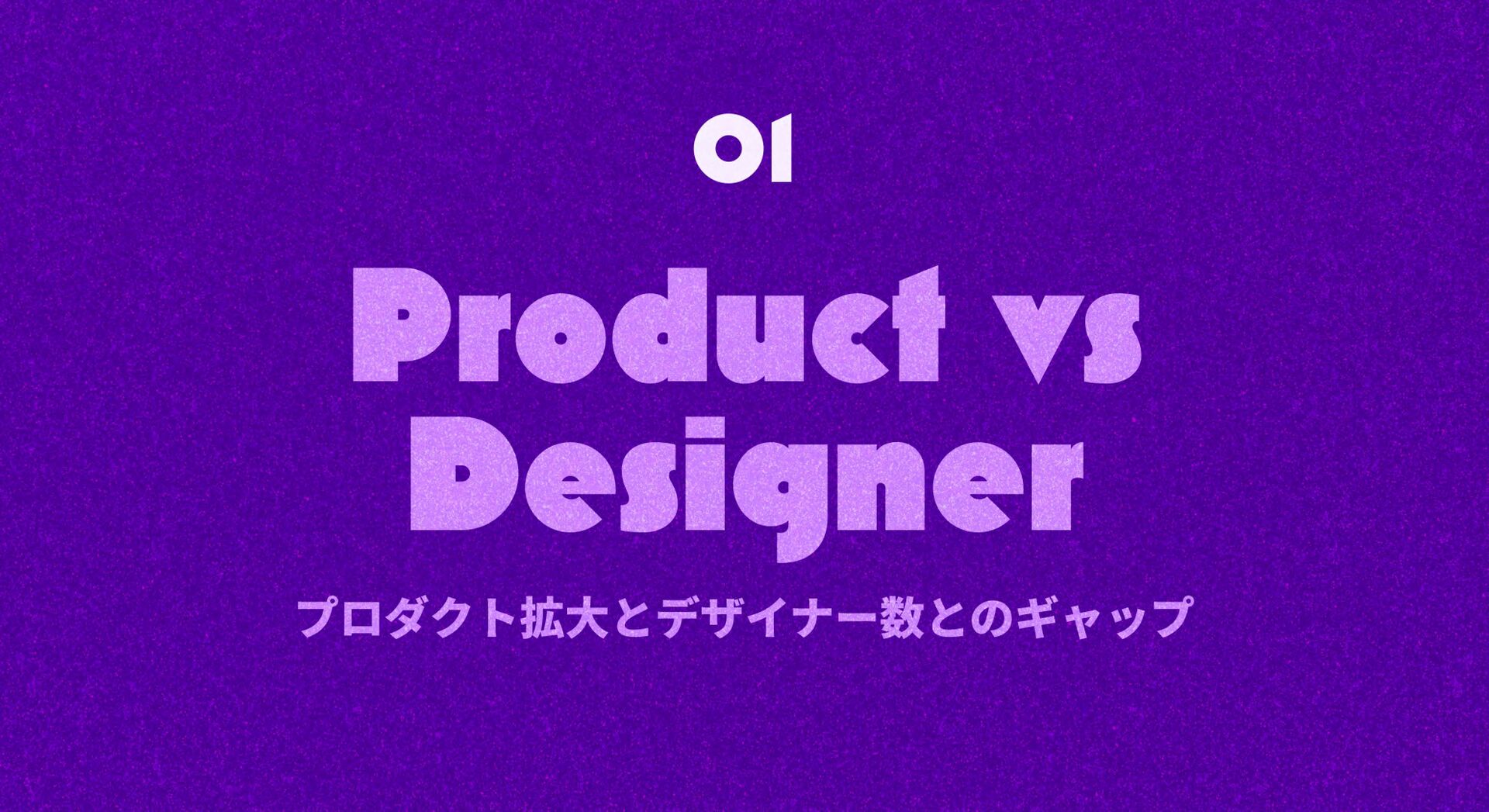 01

Product vs Designer

プロダクト拡大とデザイナー数とのギャップ